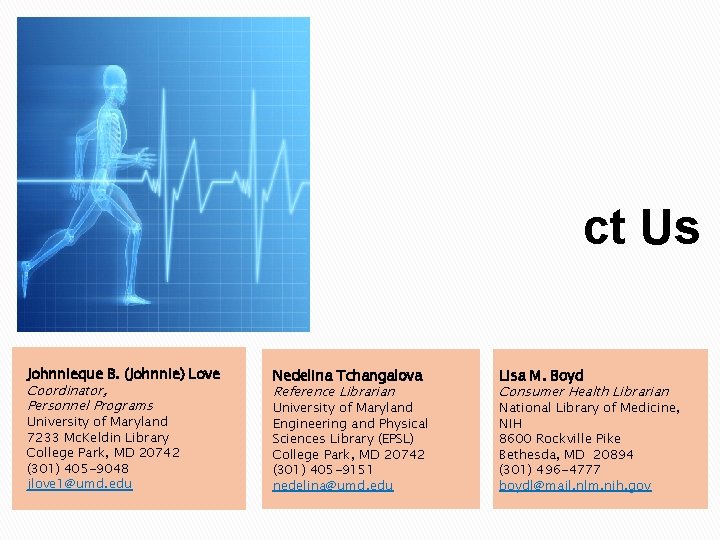 ct Us

Johnnieque B. (Johnnie) Love
Coordinator,
Personnel Programs
University of Maryland
7233 McKeldin Library
College Park, MD 20742
(301) 405-9048
jlove1@umd.edu

Nedelina Tchangalova
Reference Librarian
University of Maryland
Engineering and Physical Sciences Library (EPSL)
College Park, MD 20742
(301) 405-9151
nedelina@umd.edu

Lisa M. Boyd
Consumer Health Librarian
National Library of Medicine, NIH
8600 Rockville Pike
Bethesda, MD 20894
(301) 496-4777
boydl@mail.nlm.nih.gov